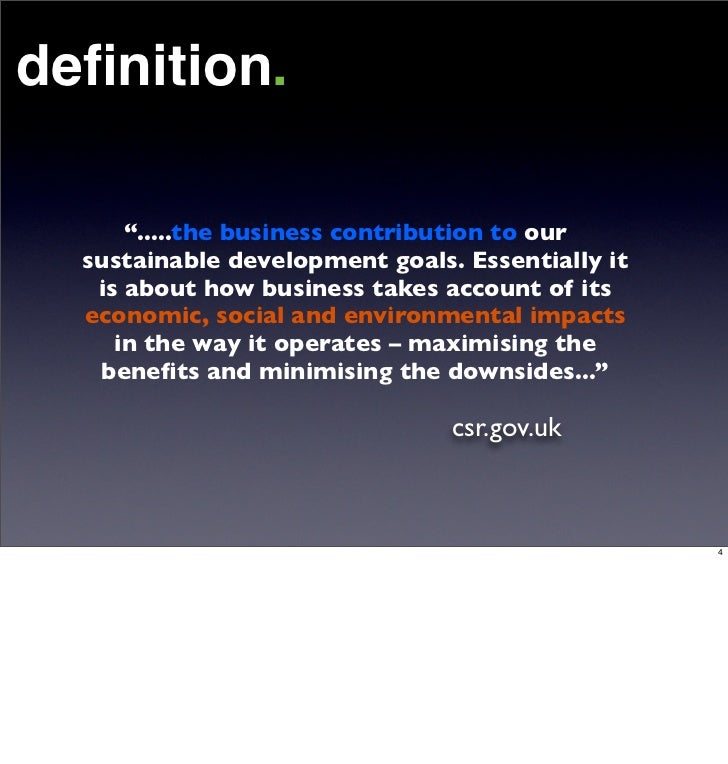 definition.

“.....the business contribution to our sustainable development goals. Essentially it is about how business takes account of its economic, social and environmental impacts in the way it operates – maximising the benefits and minimising the downsides...”

csr.gov.uk

4